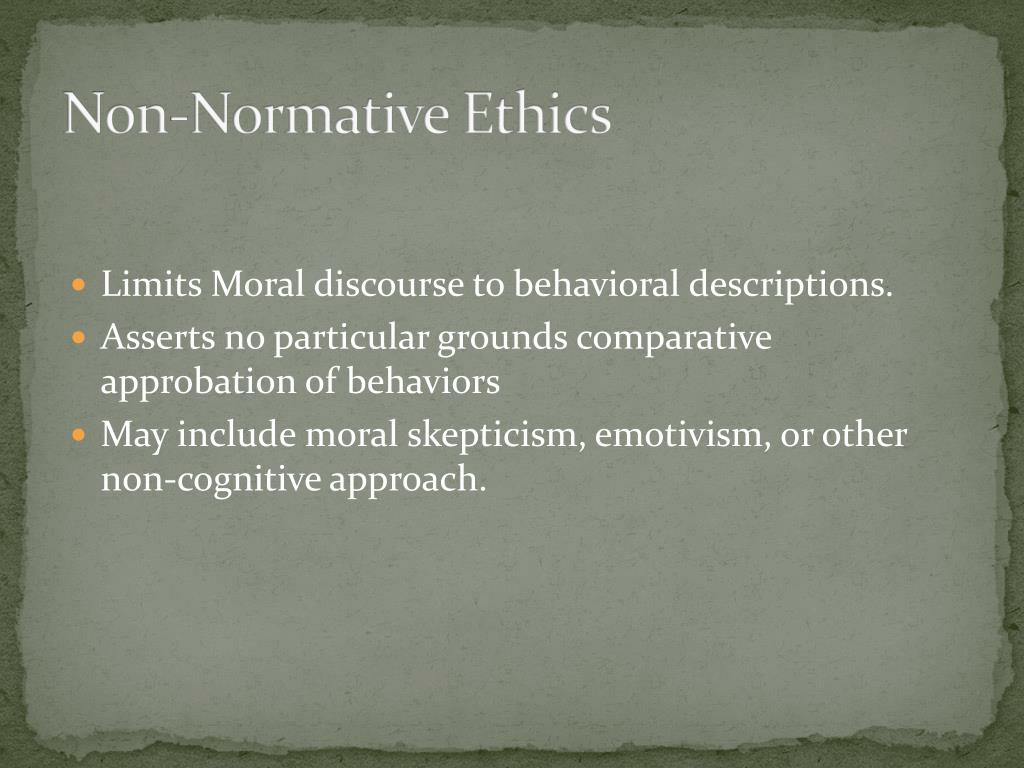 Non-Normative Ethics

- Limits Moral discourse to behavioral descriptions.
- Asserts no particular grounds comparative approbation of behaviors
- May include moral skepticism, emotivism, or other non-cognitive approach.